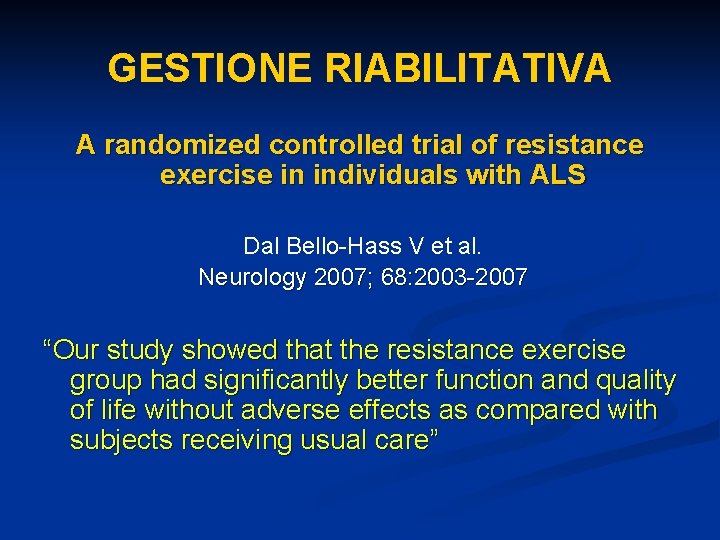 GESTIONE RIABILITATIVA

A randomized controlled trial of resistance exercise in individuals with ALS

Dal Bello-Hass V et al.
Neurology 2007; 68:2003-2007

“Our study showed that the resistance exercise group had significantly better function and quality of life without adverse effects as compared with subjects receiving usual care”